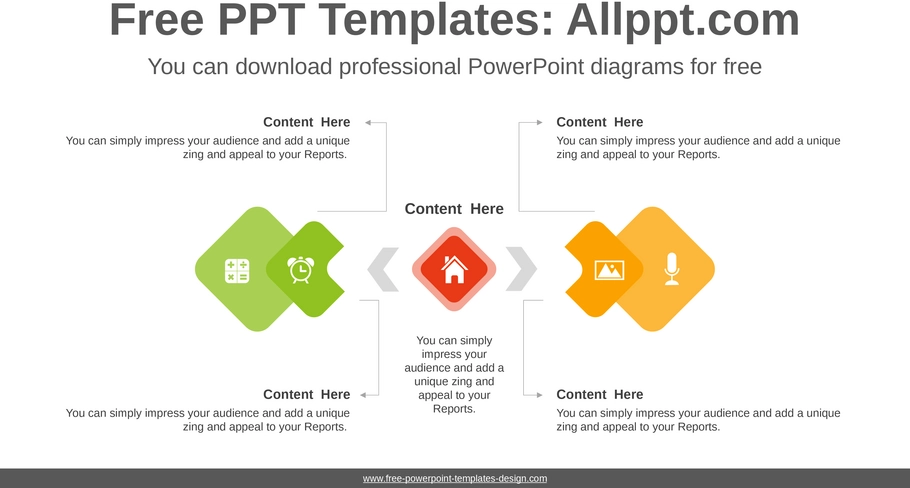 Free PPT Templates: Allppt.com

You can download professional PowerPoint diagrams for free

Content Here

You can simply impress your audience and add a unique zing and appeal to your Reports.

Content Here

You can simply impress your audience and add a unique zing and appeal to your Reports.

Content Here

You can simply impress your audience and add a unique zing and appeal to your Reports.

Content Here

You can simply impress your audience and add a unique zing and appeal to your Reports.

Content Here

You can simply impress your audience and add a unique zing and appeal to your Reports.

www.free-powerpoint-templates-design.com